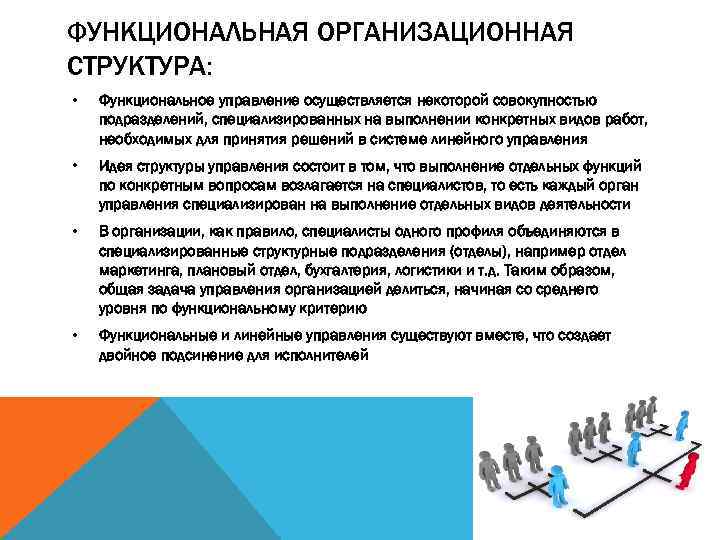 ФУНКЦИОНАЛЬНАЯ ОРГАНИЗАЦИОННАЯ СТРУКТУРА:

• Функциональное управление осуществляется некоторой совокупностью подразделений, специализированных на выполнении конкретных видов работ, необходимых для принятия решений в системе линейного управления

• Идея структуры управления состоит в том, что выполнение отдельных функций по конкретным вопросам возлагается на специалистов, то есть каждый орган управления специализирован на выполнение отдельных видов деятельности

• В организации, как правило, специалисты одного профиля объединяются в специализированные структурные подразделения (отделы), например отдел маркетинга, плановый отдел, бухгалтерия, логистики и т.д. Таким образом, общая задача управления организацией делиться, начиная со среднего уровня по функциональному критерию

• Функциональные и линейные управления существуют вместе, что создает двойное подсинение для исполнителей